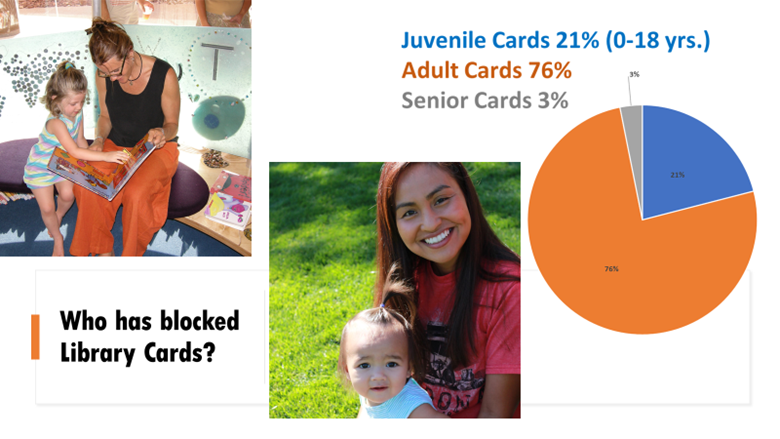 Juvenile Cards 21% (0-18 yrs.)
Adult Cards 76%
Senior Cards 3%

3%
21%
76%

Who has blocked Library Cards?